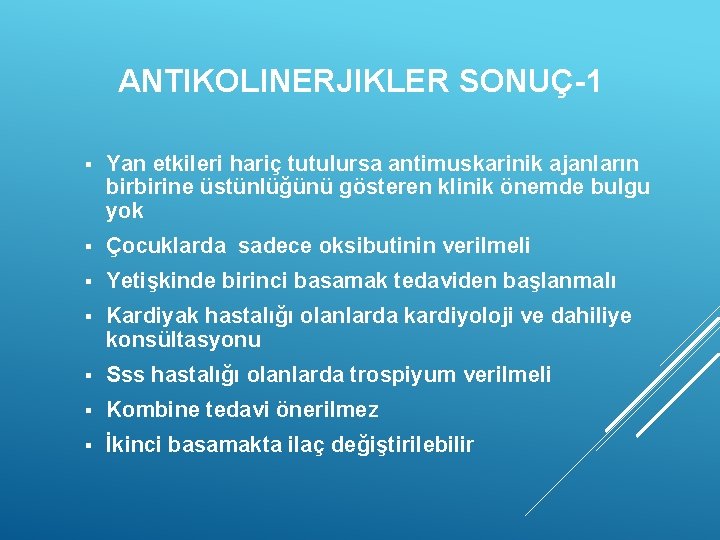 ANTIKOLINERJIKLER SONUÇ-1

▪ Yan etkileri hariç tutulursa antimuskarinik ajanların birbirine üstünlüğünü gösteren klinik önemde bulgu yok

▪ Çocuklarda sadece oksibutinin verilmeli

▪ Yetişkinde birinci basamak tedaviden başlanmalı

▪ Kardiyak hastalığı olanlarda kardiyoloji ve dahiliye konsültasyonu

▪ Sss hastalığı olanlarda trospiyum verilmeli

▪ Kombine tedavi önerilmez

▪ İkinci basamakta ilaç değiştirilebilir